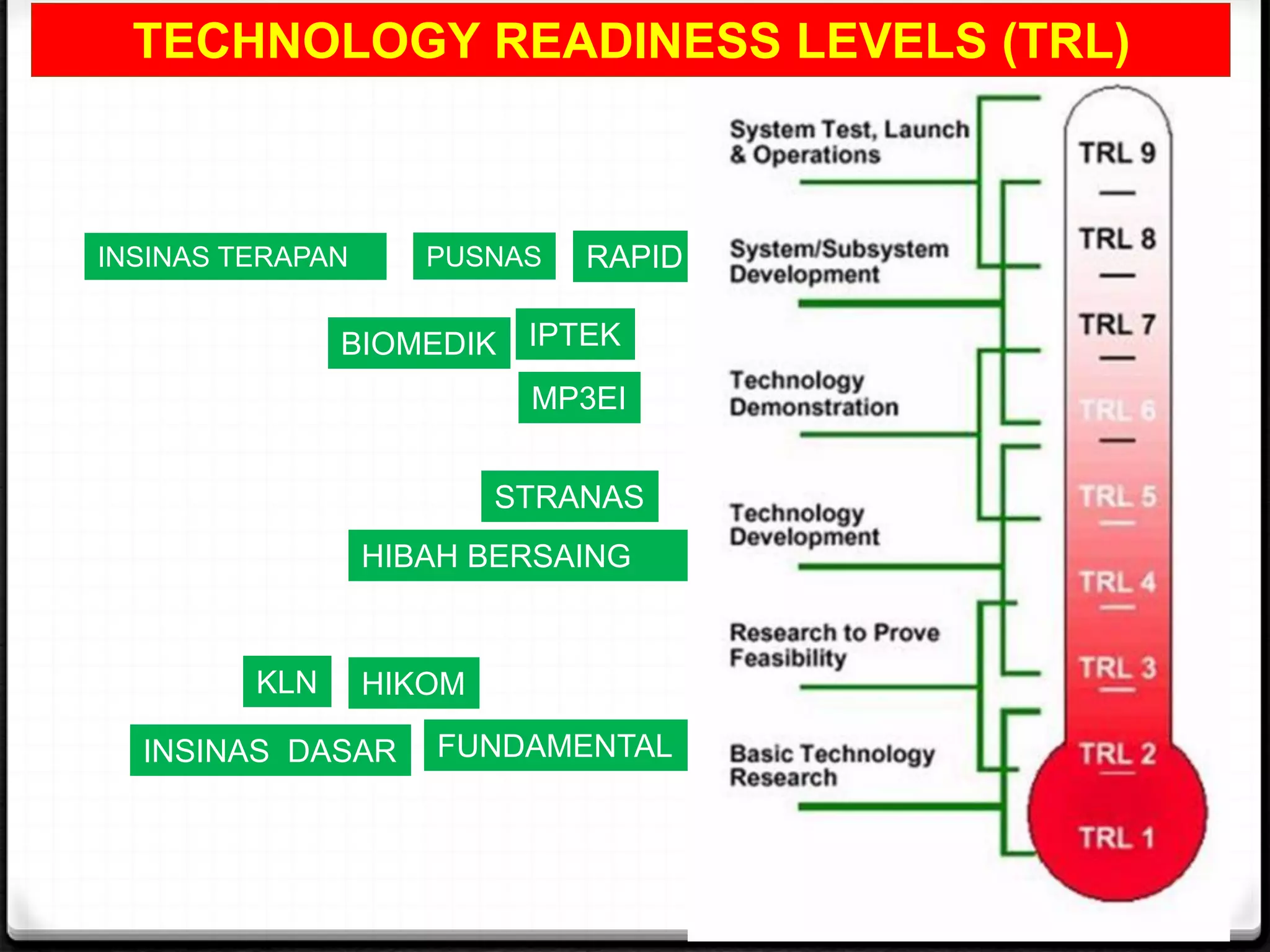 TECHNOLOGY READINESS LEVELS (TRL)

INSINAS TERAPAN PUSNAS RAPID

BIOMEDIK IPTEK

MP3EI

STRANAS

HIBAH BERSAING

KLN HIKOM

INSINAS DASAR FUNDAMENTAL

System Test, Launch & Operations

System/Subsystem Development

Technology Demonstration

Technology Development

Research to Prove Feasibility

Basic Technology Research

TRL 9

TRL 8

TRL 7

TRL 6

TRL 5

TRL 4

TRL 3

TRL 2

TRL 1